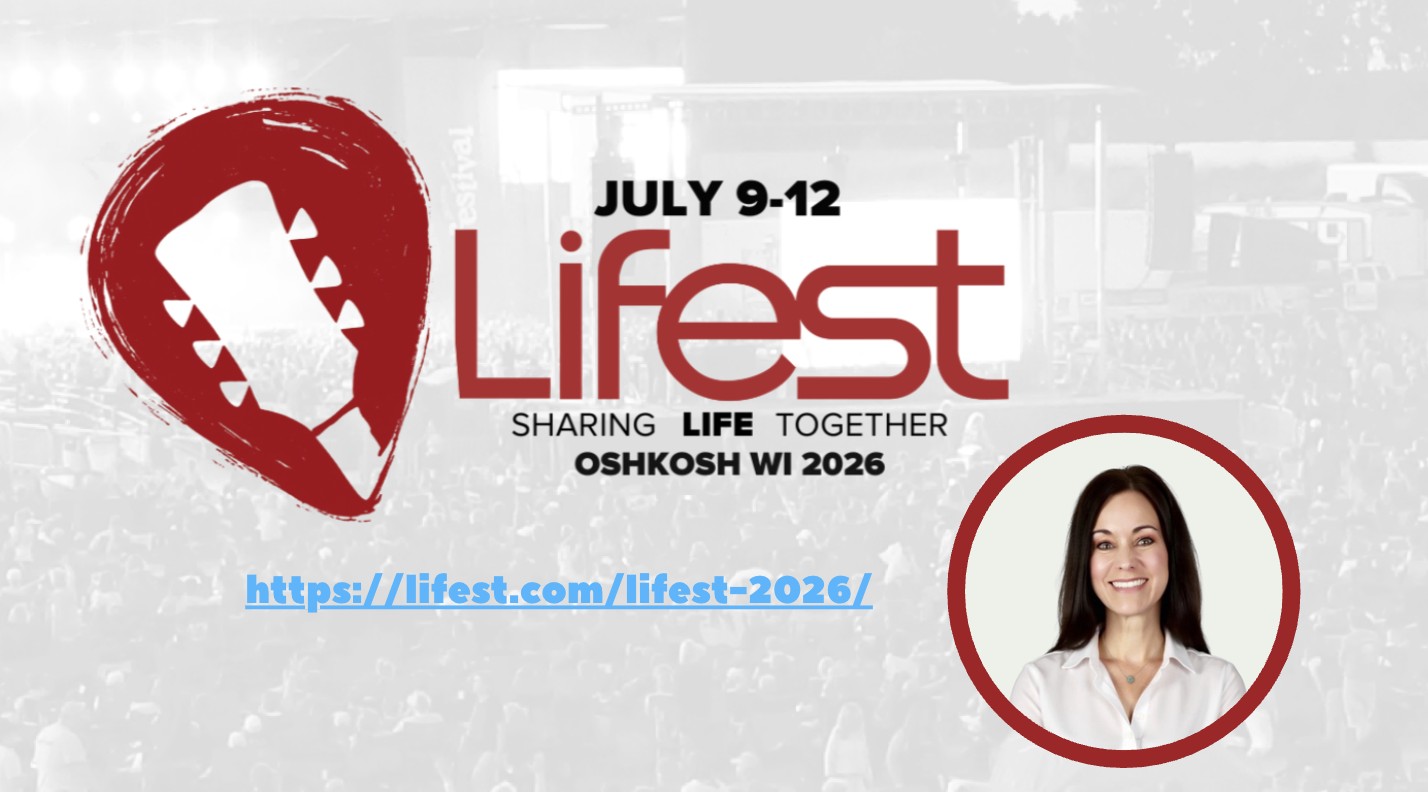 JULY 9-12
Lifest
SHARING LIFE TOGETHER
OSHKOSH WI 2026

https://lifest.com/lifest-2026/